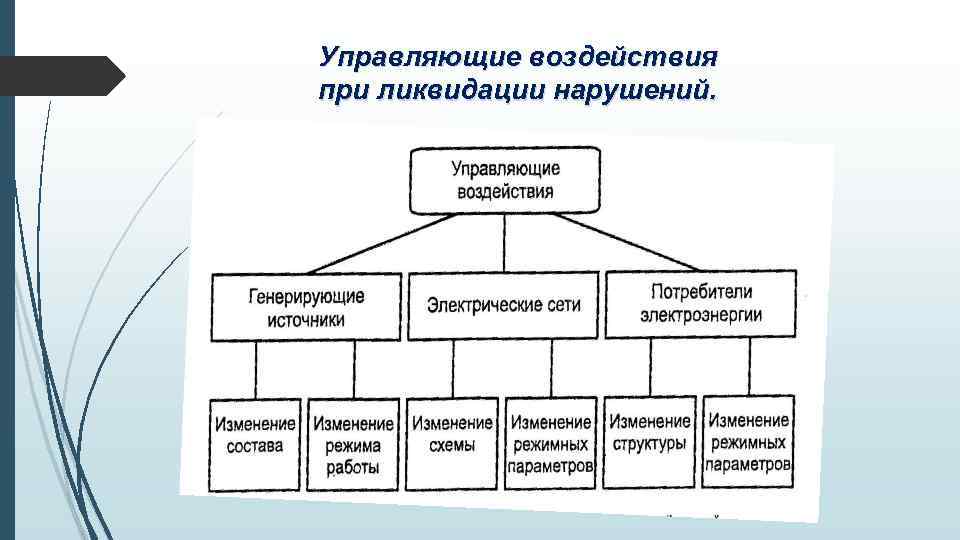 Управляющие воздействия при ликвидации нарушений.

Управляющие воздействия

Генерирующие источники

Электрические сети

Потребители электроэнергии

Изменение состава

Изменение режима работы

Изменение схемы

Изменение режимных параметров

Изменение структуры

Изменение режимных параметров